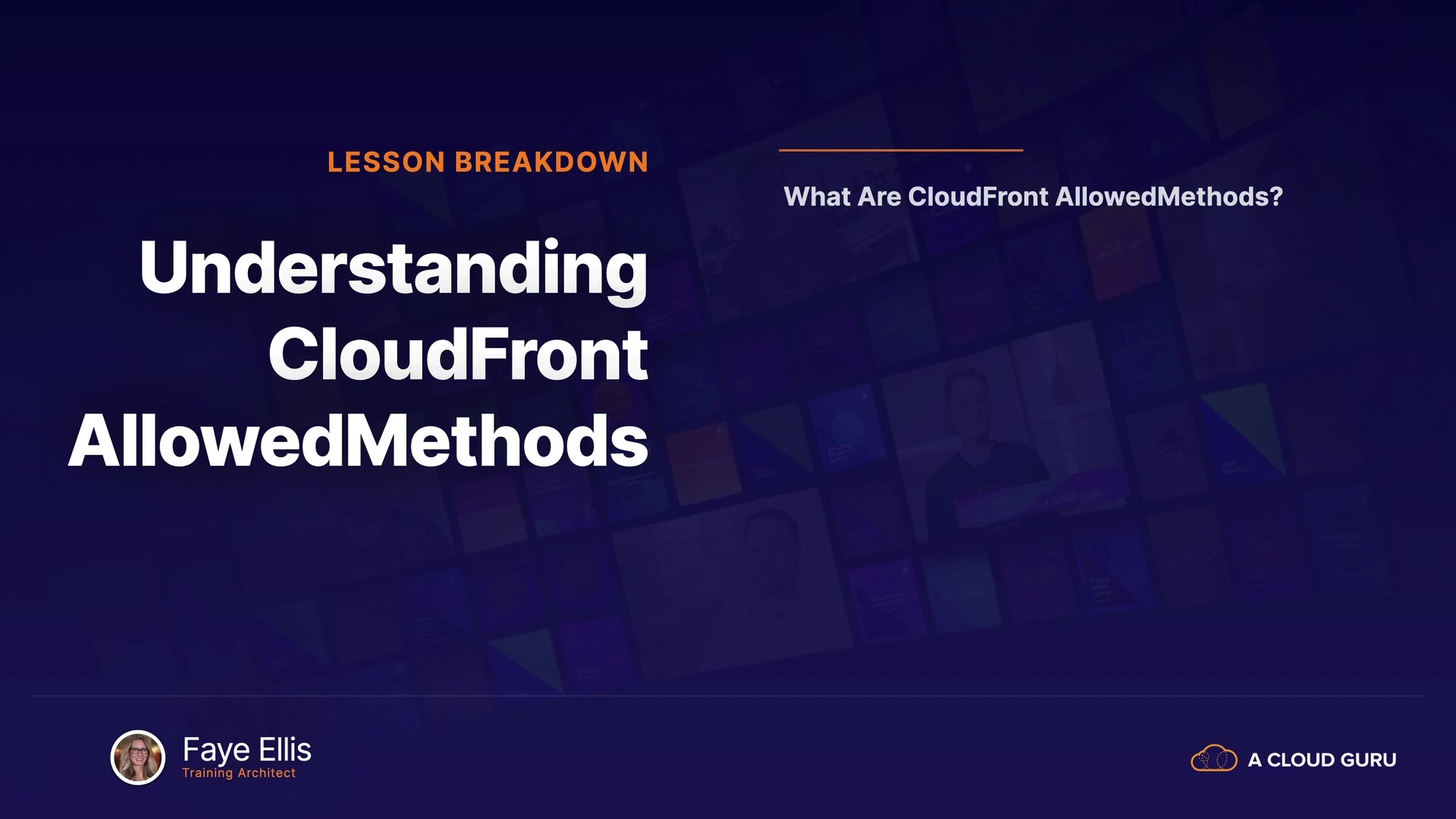 LESSON BREAKDOWN

Understanding CloudFront AllowedMethods

What Are CloudFront AllowedMethods?

Faye Ellis
Training Architect

A CLOUD GURU